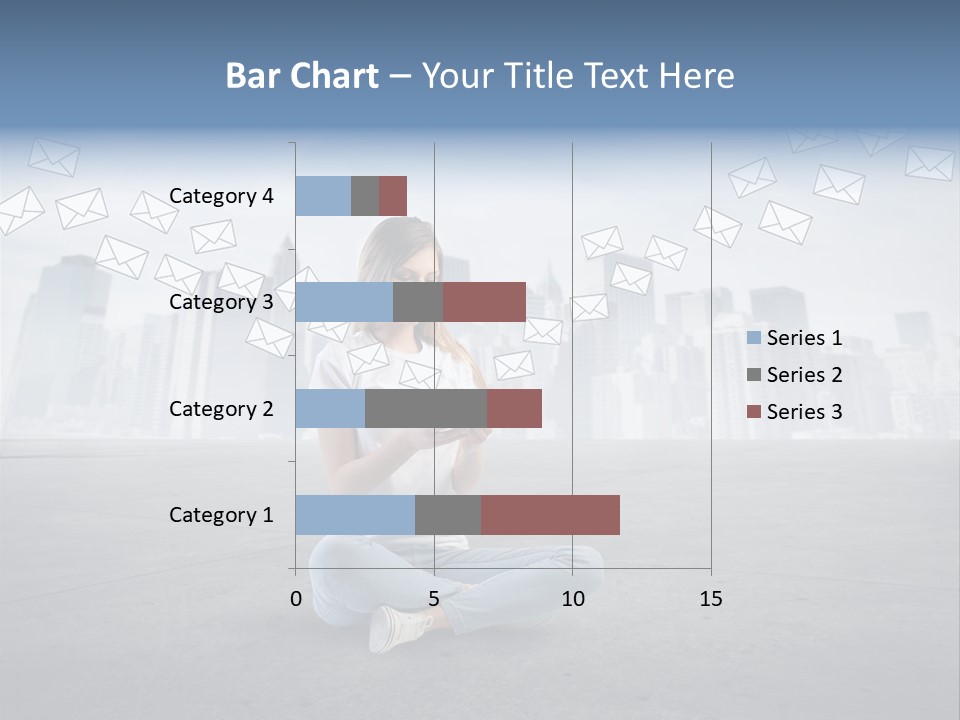 Bar Chart – Your Title Text Here

Category 4
Category 3
Category 2
Category 1

0
5
10
15

Series 1
Series 2
Series 3